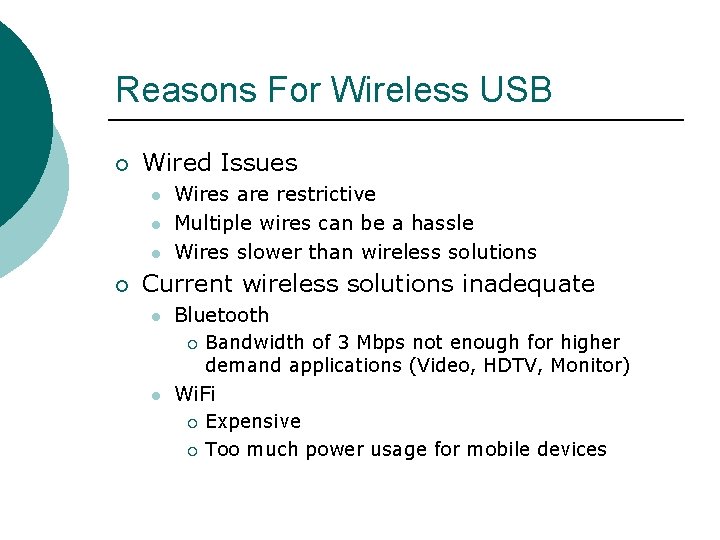 Reasons For Wireless USB

- Wired Issues
  - Wires are restrictive
  - Multiple wires can be a hassle
  - Wires slower than wireless solutions
- Current wireless solutions inadequate
  - Bluetooth
    - Bandwidth of 3 Mbps not enough for higher demand applications (Video, HDTV, Monitor)
  - WiFi
    - Expensive
    - Too much power usage for mobile devices